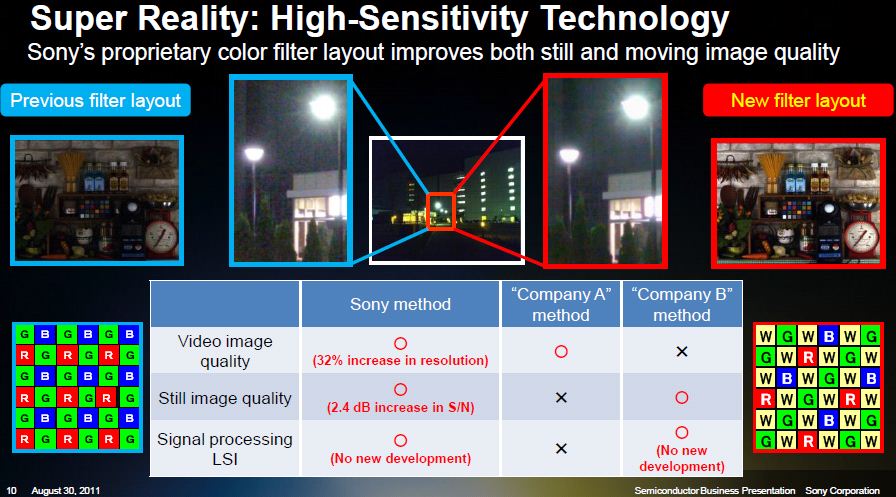 Super Reality: High-Sensitivity Technology

Sony's proprietary color filter layout improves both still and moving image quality

Previous filter layout

New filter layout

| G | B | G | B | G | B |
|---|---|---|---|---|---|
| R | G | R | G | R | G |
| G | B | G | B | G | B |
| R | G | R | G | R | G |
| G | B | G | B | G | B |
| R | G | R | G | R | G |

| | Sony method | "Company A" method | "Company B" method |
|---|---|---|---|
| Video image quality | ○ (32% increase in resolution) | ○ | × |
| Still image quality | ○ (2.4 dB increase in S/N) | × | ○ |
| Signal processing LSI | ○ (No new development) | × | ○ (No new development) |

| W | G | W | B | W | G |
|---|---|---|---|---|---|
| G | W | R | W | G | W |
| W | B | W | G | W | B |
| R | W | G | W | R | W |
| W | G | W | B | W | G |
| G | W | R | W | G | W |

10 August 30, 2011

Semiconductor Business Presentation Sony Corporation